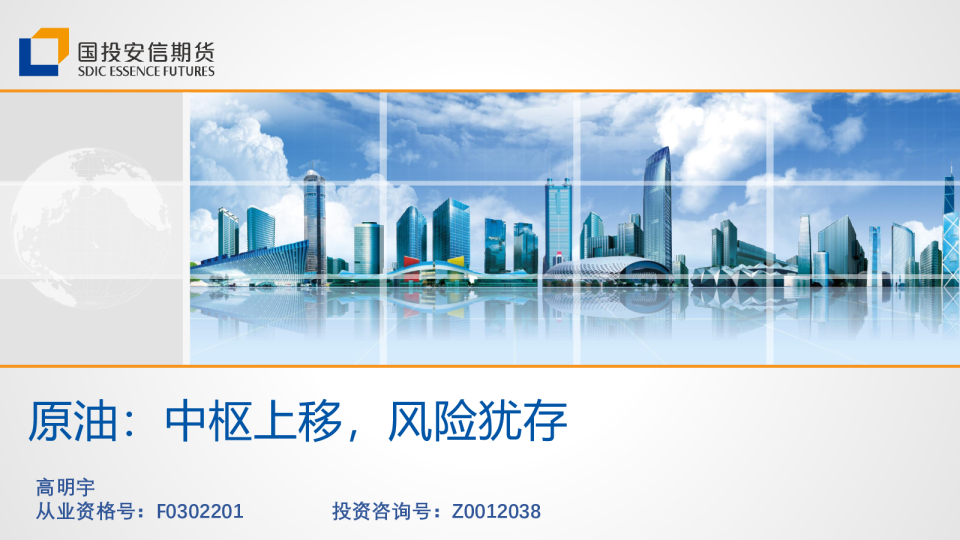 国投安信期货
SDIC ESSENCE FUTURES

原油：中枢上移，风险犹存

高明宇
从业资格号：F0302201　　投资咨询号：Z0012038